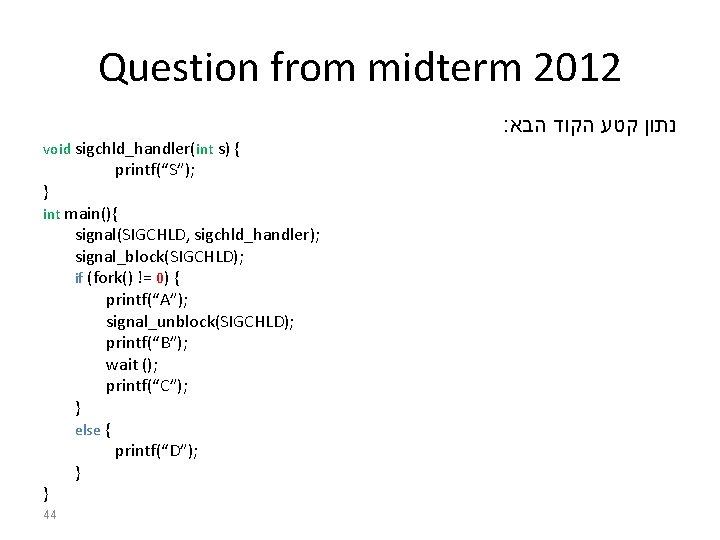 Question from midterm 2012

נתון קטע הקוד הבא:

void sigchld_handler(int s) {
printf(“S”);
}
int main(){
signal(SIGCHLD, sigchld_handler);
signal_block(SIGCHLD);
if (fork() != 0) {
printf(“A”);
signal_unblock(SIGCHLD);
printf(“B”);
wait ();
printf(“C”);
}
else {
printf(“D”);
}
}

44